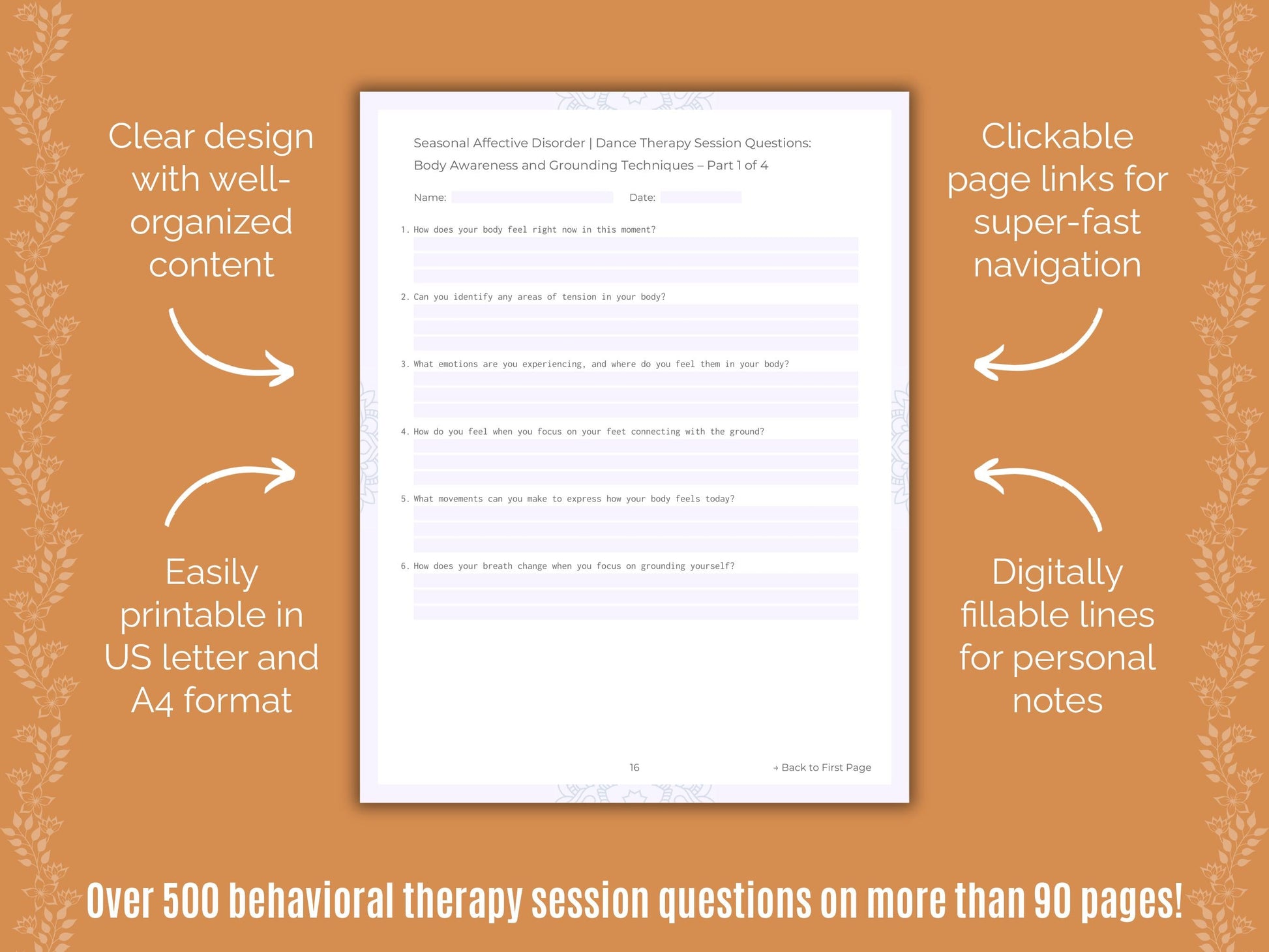 Clear design with well-organized content

Easily printable in US letter and A4 format

Seasonal Affective Disorder | Dance Therapy Session Questions: Body Awareness and Grounding Techniques – Part 1 of 4

Name:

Date:

1. How does your body feel right now in this moment?

2. Can you identify any areas of tension in your body?

3. What emotions are you experiencing, and where do you feel them in your body?

4. How do you feel when you focus on your feet connecting with the ground?

5. What movements can you make to express how your body feels today?

6. How does your breath change when you focus on grounding yourself?

16

→ Back to First Page

Clickable page links for super-fast navigation

Digitally fillable lines for personal notes

Over 500 behavioral therapy session questions on more than 90 pages!